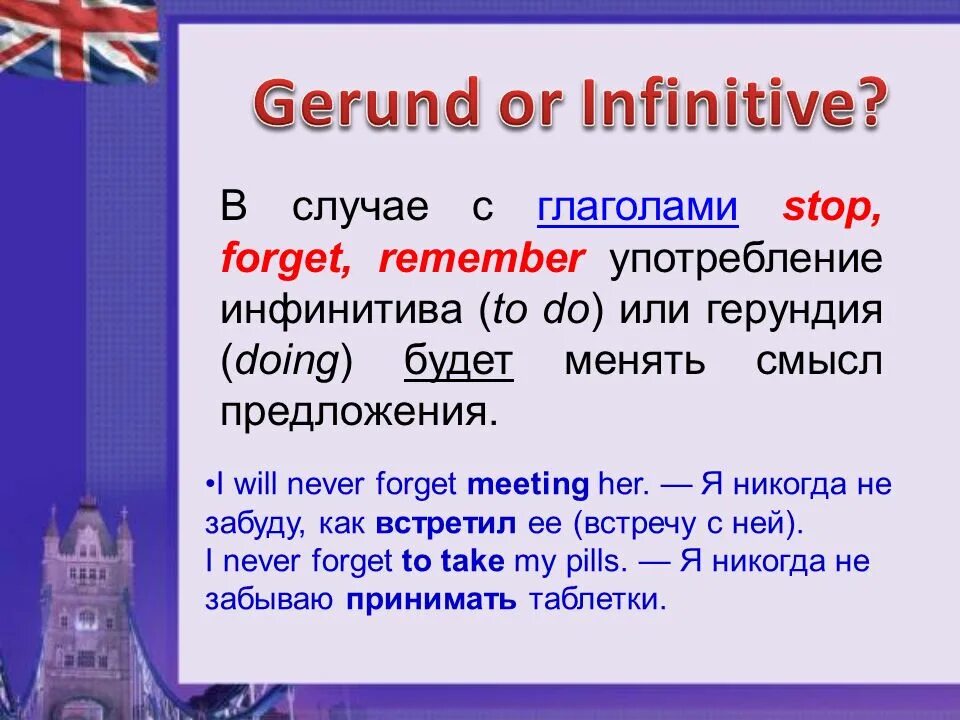 Gerund or Infinitive?

В случае с глаголами stop, forget, remember употребление инфинитива (to do) или герундия (doing) будет менять смысл предложения.

•I will never forget meeting her. — Я никогда не забуду, как встретил ее (встречу с ней).
I never forget to take my pills. — Я никогда не забываю принимать таблетки.